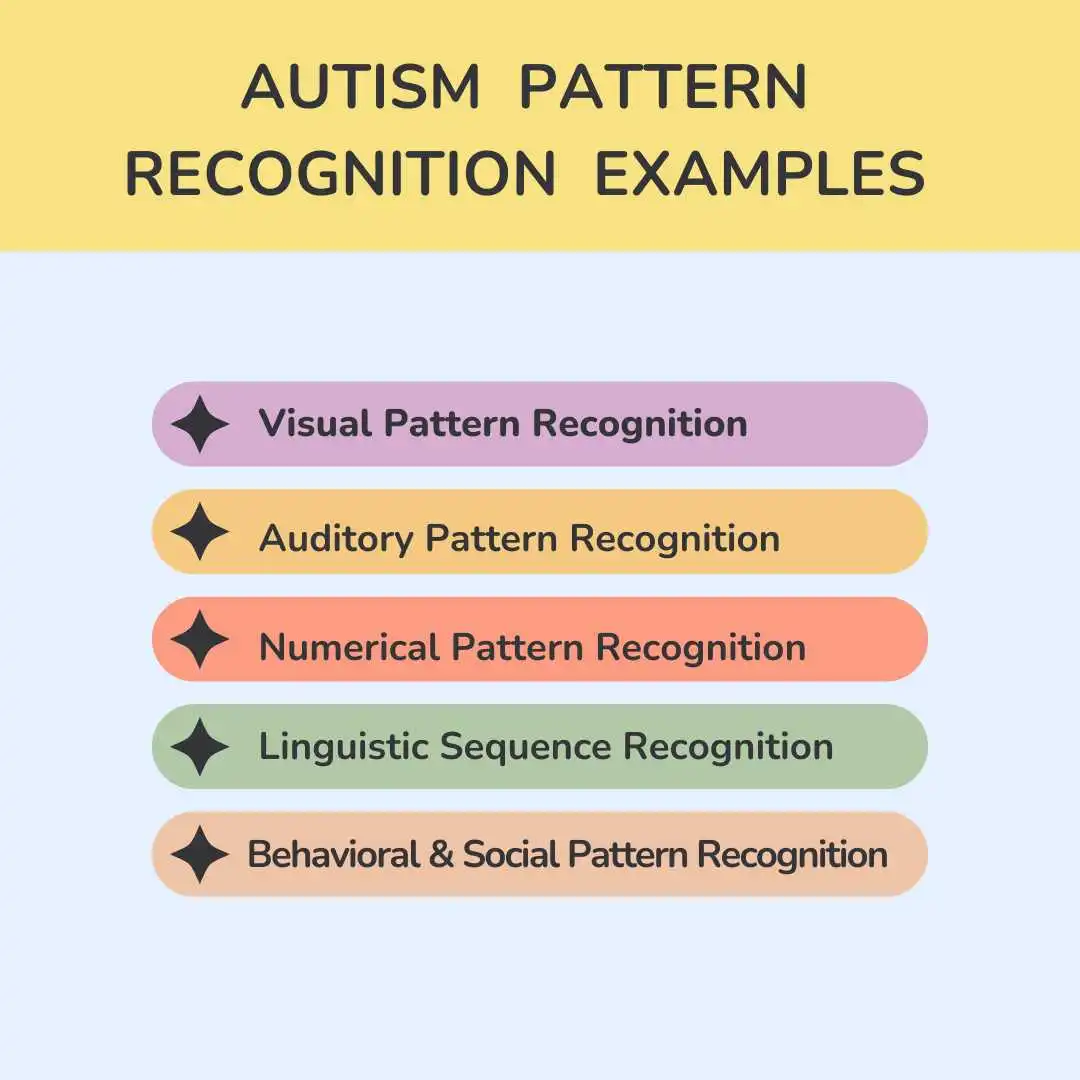 AUTISM PATTERN RECOGNITION EXAMPLES

Visual Pattern Recognition

Auditory Pattern Recognition

Numerical Pattern Recognition

Linguistic Sequence Recognition

Behavioral & Social Pattern Recognition